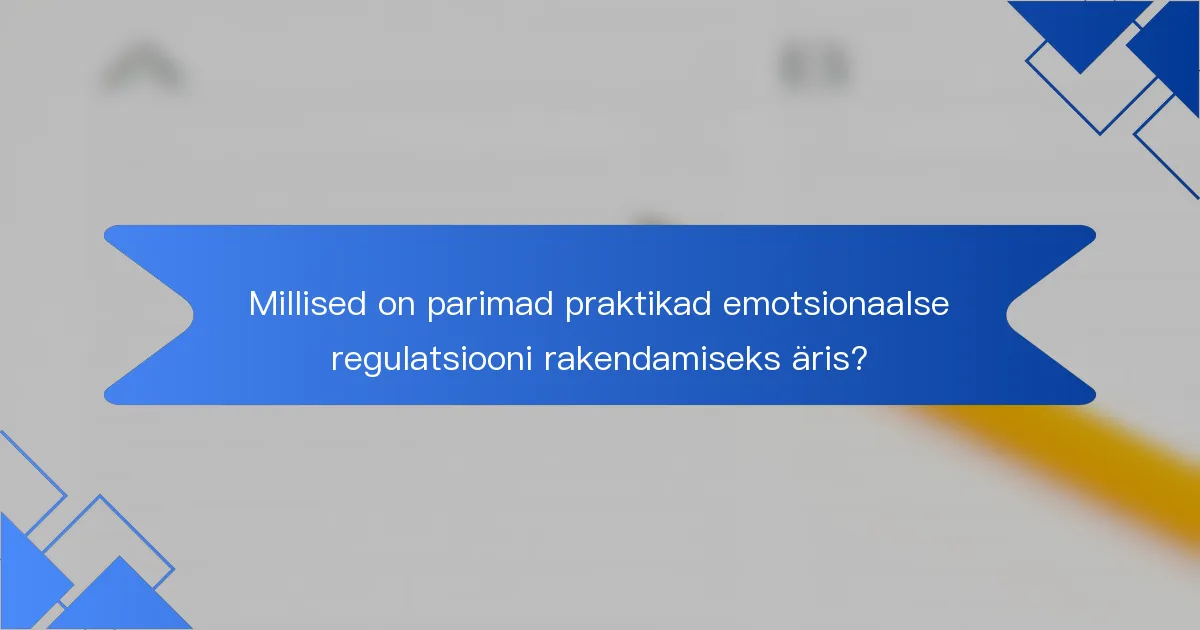 Millised on parimad praktikad emotsionaalse regulatsiooni rakendamiseks äris?